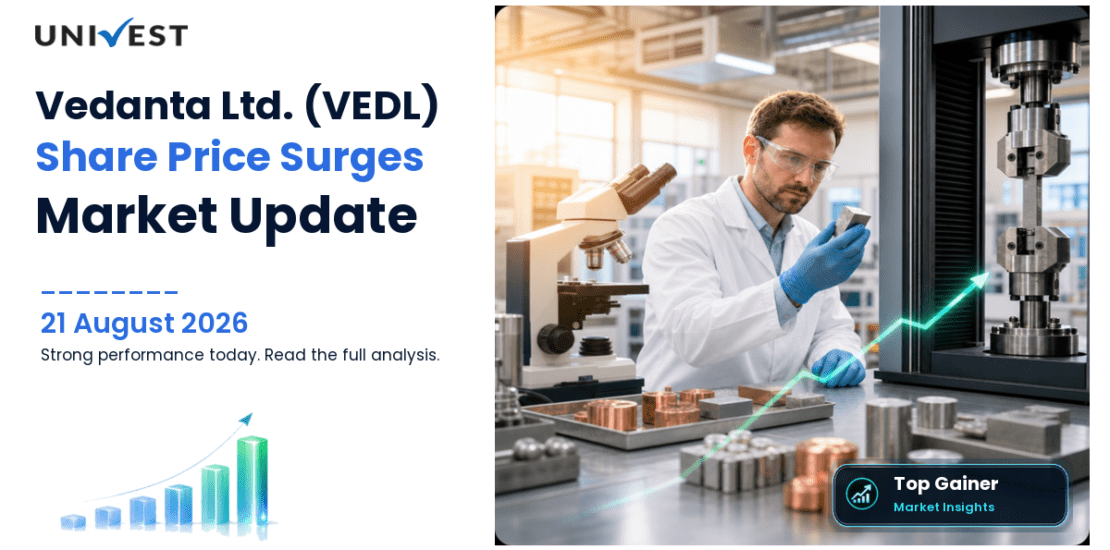 UNIVEST

Vedanta Ltd. (VEDL)
Share Price Surges
Market Update

21 August 2026
Strong performance today. Read the full analysis.

Top Gainer
Market Insights